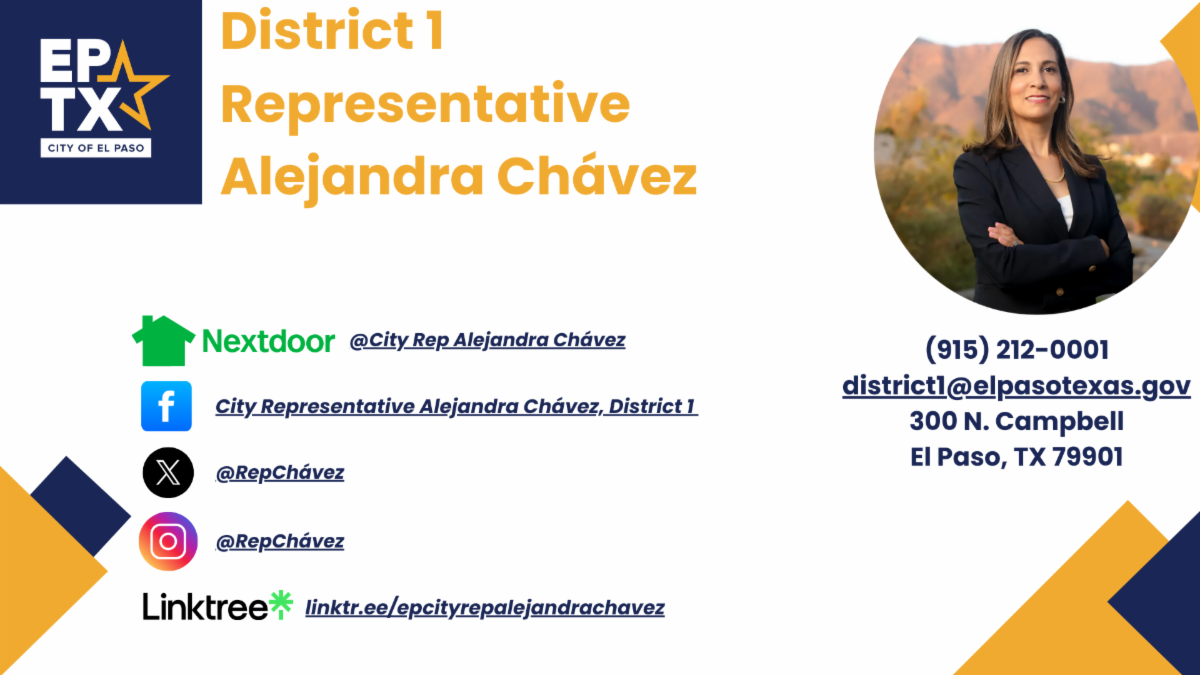 EP TX
CITY OF EL PASO

District 1 Representative Alejandra Chávez

Nextdoor @City Rep Alejandra Chávez

City Representative Alejandra Chávez, District 1

@RepChávez

@RepChávez

Linktree linktr.ee/epcityrepalejandrachavez

(915) 212-0001
district1@elpasotexas.gov
300 N. Campbell
El Paso, TX 79901